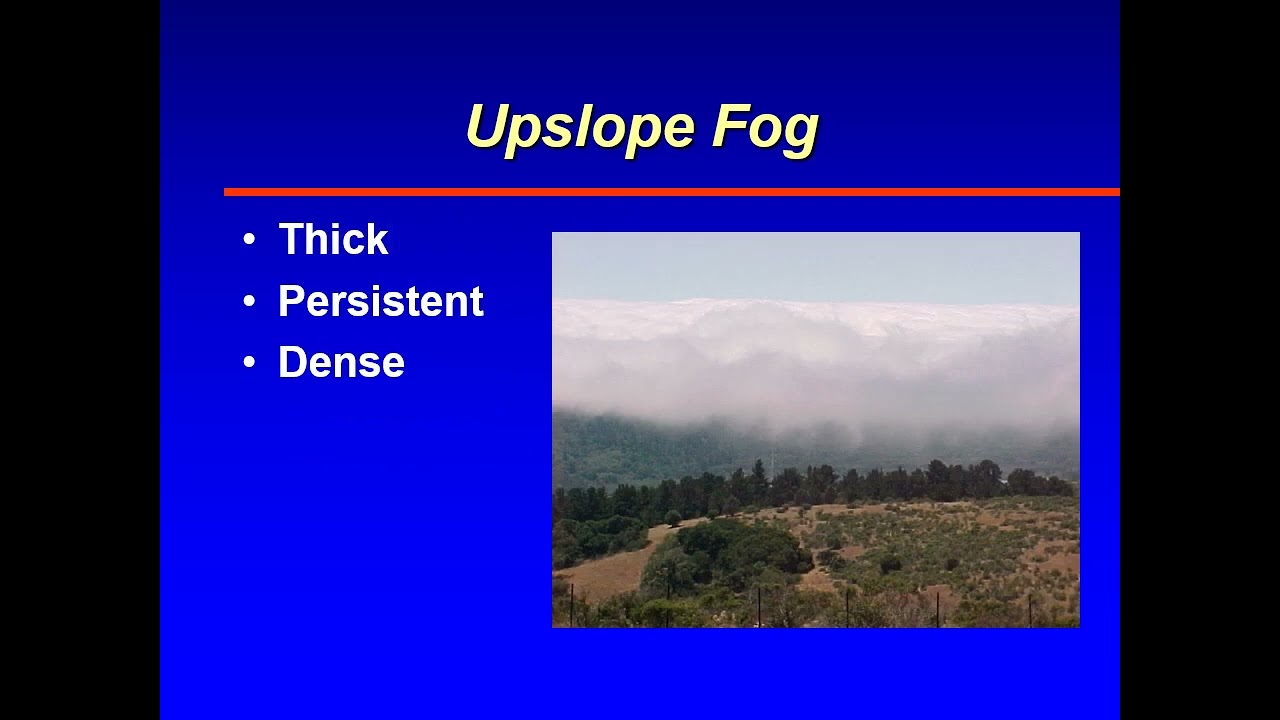 Upslope Fog

• Thick
• Persistent
• Dense